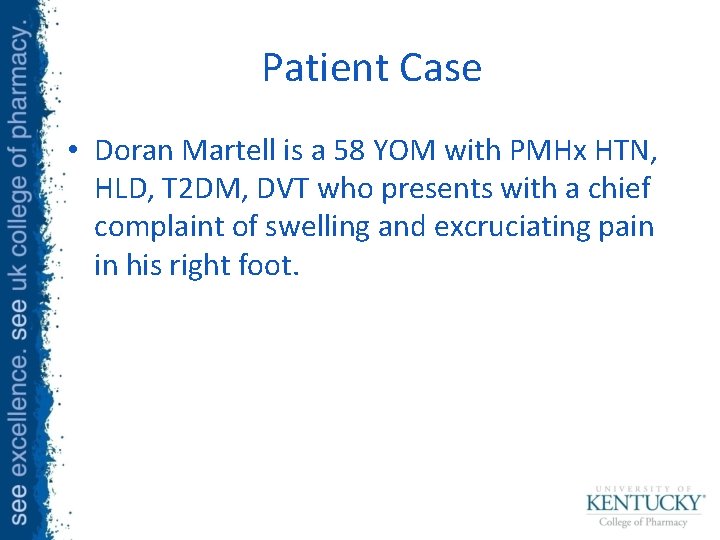 see excellence. see uk college of pharmacy.

Patient Case

• Doran Martell is a 58 YOM with PMHx HTN, HLD, T2DM, DVT who presents with a chief complaint of swelling and excruciating pain in his right foot.

UNIVERSITY OF
KENTUCKY®
College of Pharmacy